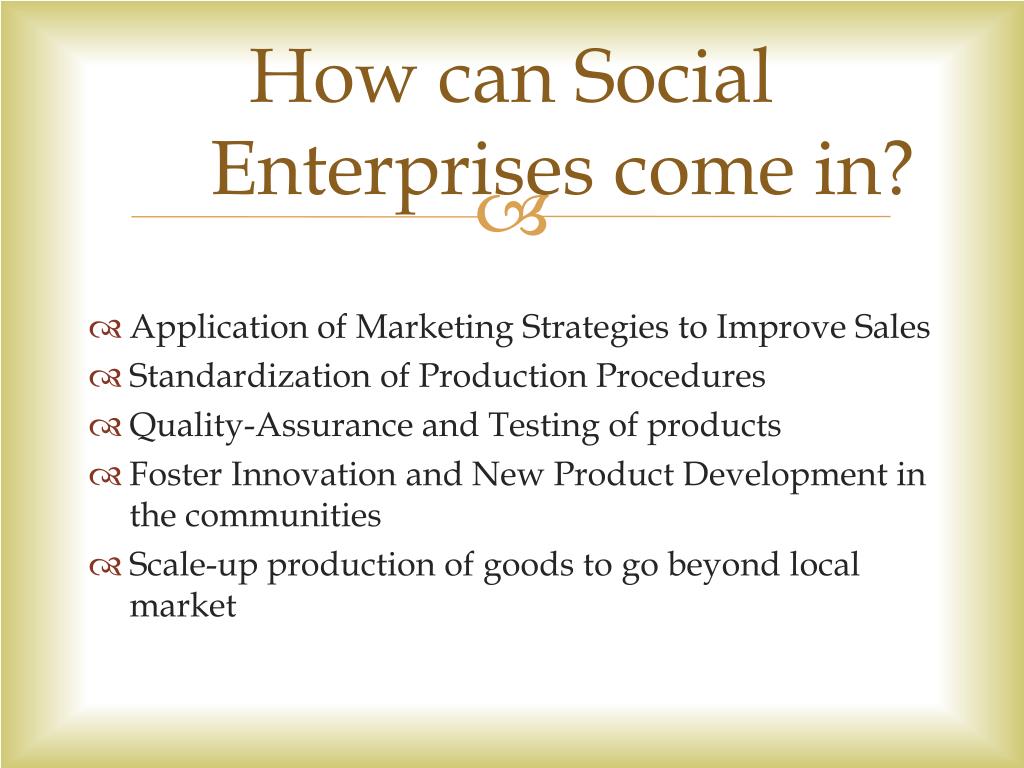 How can Social Enterprises come in?

Application of Marketing Strategies to Improve Sales
Standardization of Production Procedures
Quality-Assurance and Testing of products
Foster Innovation and New Product Development in the communities
Scale-up production of goods to go beyond local market